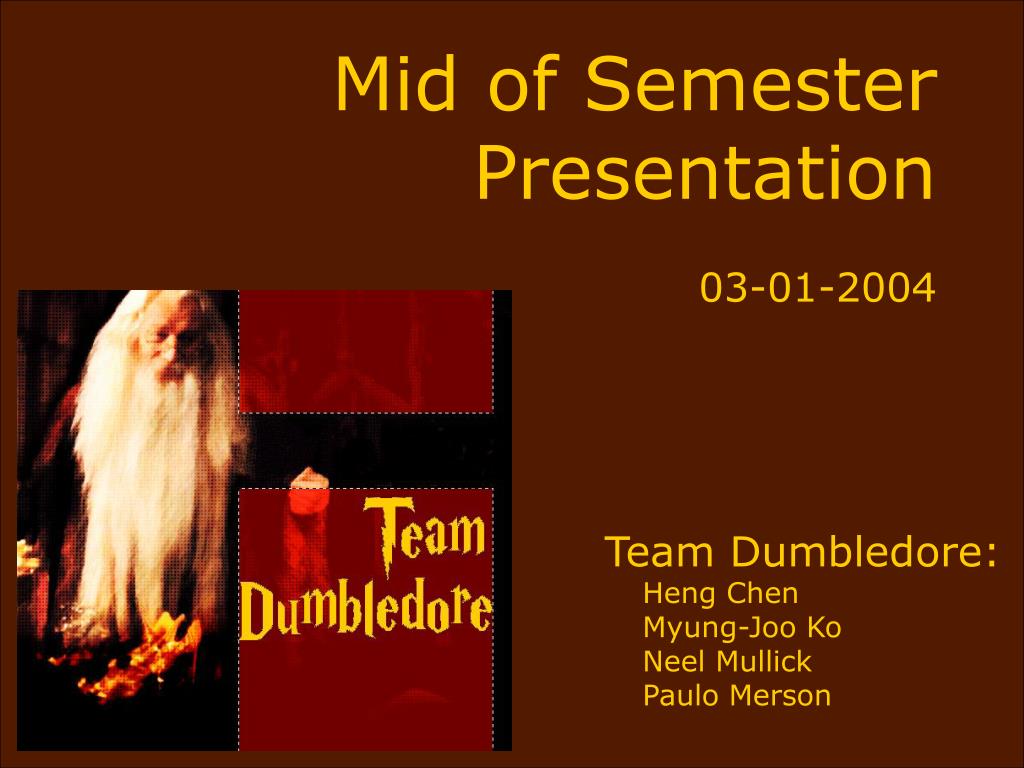 Mid of Semester Presentation

03-01-2004

Team Dumbledore

Team Dumbledore:
Heng Chen
Myung-Joo Ko
Neel Mullick
Paulo Merson